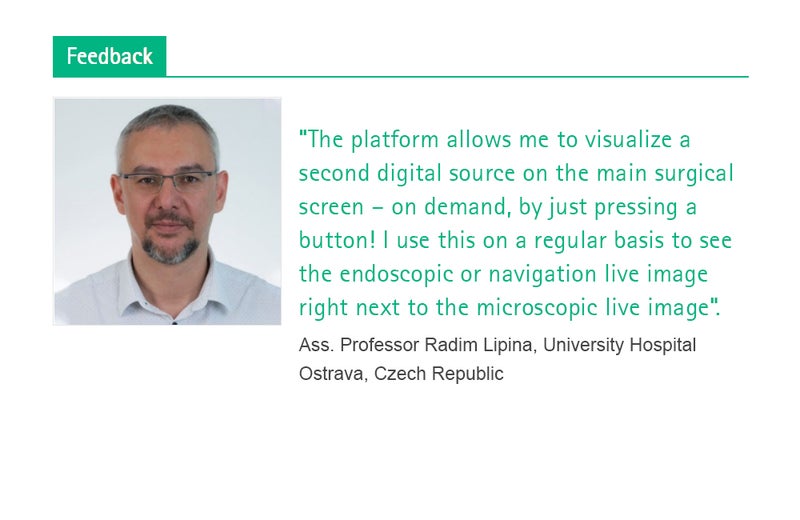 Feedback

"The platform allows me to visualize a second digital source on the main surgical screen – on demand, by just pressing a button! I use this on a regular basis to see the endoscopic or navigation live image right next to the microscopic live image".

Ass. Professor Radim Lipina, University Hospital Ostrava, Czech Republic